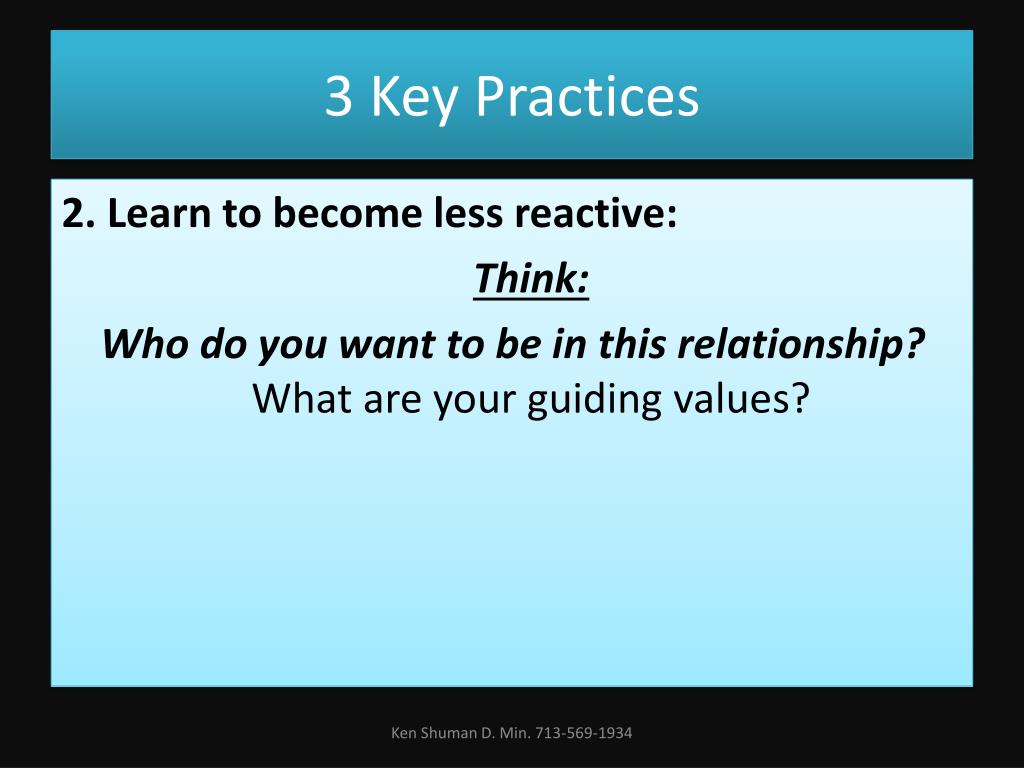 3 Key Practices

2. Learn to become less reactive:

Think:

Who do you want to be in this relationship?

What are your guiding values?

Ken Shuman D. Min. 713-569-1934